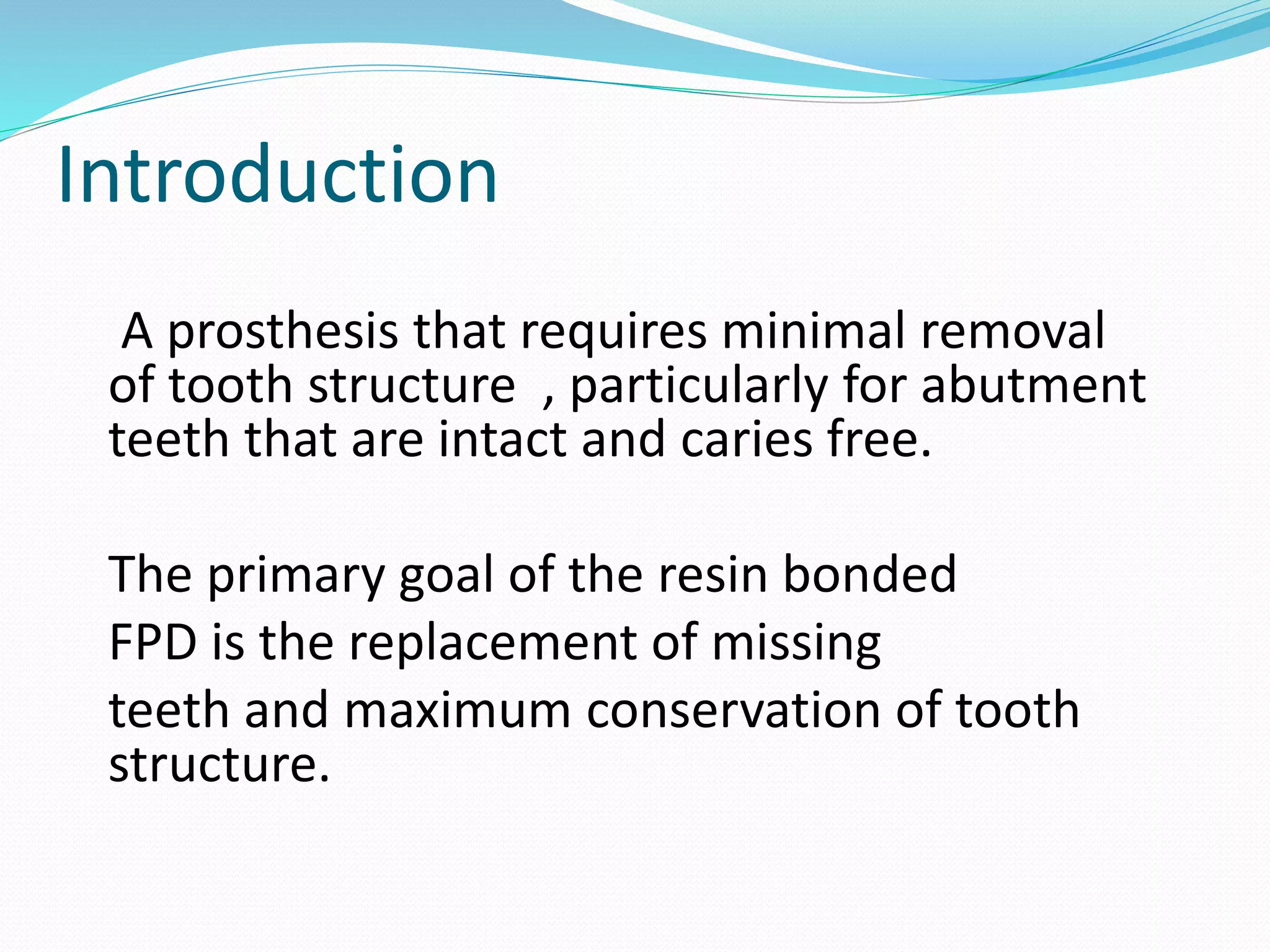 Introduction

A prosthesis that requires minimal removal of tooth structure , particularly for abutment teeth that are intact and caries free.

The primary goal of the resin bonded FPD is the replacement of missing teeth and maximum conservation of tooth structure.